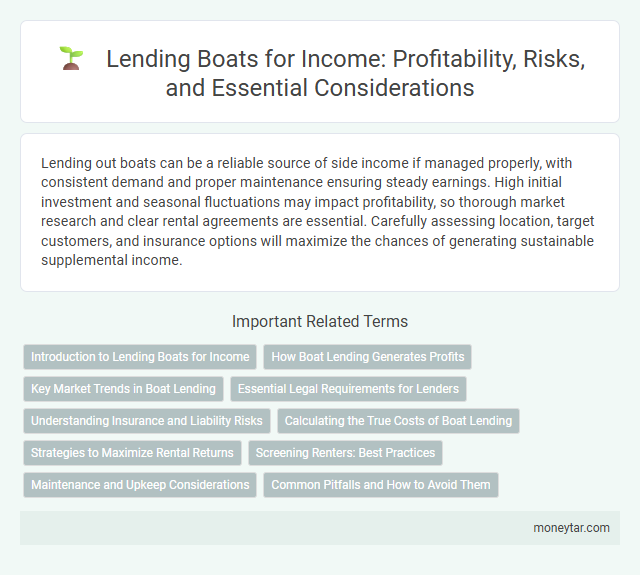 Lending Boats for Income: Profitability, Risks, and Essential Considerations

Lending out boats can be a reliable source of side income if managed properly, with consistent demand and proper maintenance ensuring steady earnings. High initial investment and seasonal fluctuations may impact profitability, so thorough market research and clear rental agreements are essential. Carefully assessing location, target customers, and insurance options will maximize the chances of generating sustainable supplemental income.

Important Related Terms

Introduction to Lending Boats for Income
How Boat Lending Generates Profits
Key Market Trends in Boat Lending
Essential Legal Requirements for Lenders
Understanding Insurance and Liability Risks
Calculating the True Costs of Boat Lending
Strategies to Maximize Rental Returns
Screening Renters: Best Practices
Maintenance and Upkeep Considerations
Common Pitfalls and How to Avoid Them

moneytar.com